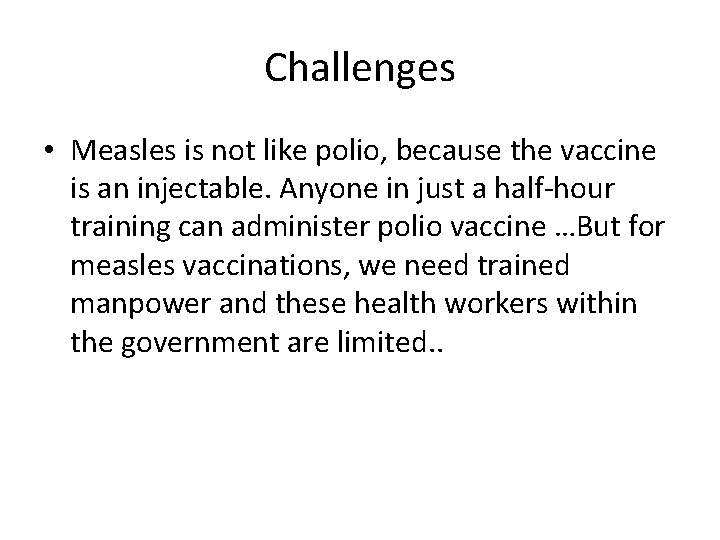 Challenges

• Measles is not like polio, because the vaccine is an injectable. Anyone in just a half-hour training can administer polio vaccine …But for measles vaccinations, we need trained manpower and these health workers within the government are limited..